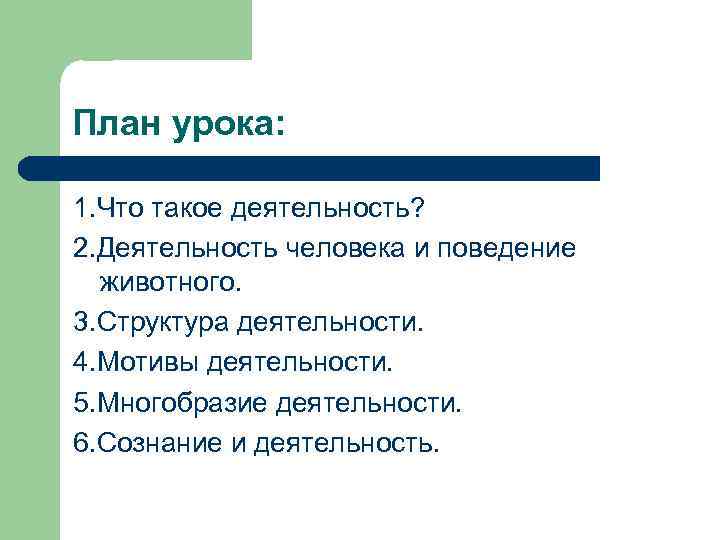 План урока:

1.Что такое деятельность?

2.Деятельность человека и поведение животного.

3.Структура деятельности.

4.Мотивы деятельности.

5.Многобразие деятельности.

6.Сознание и деятельность.